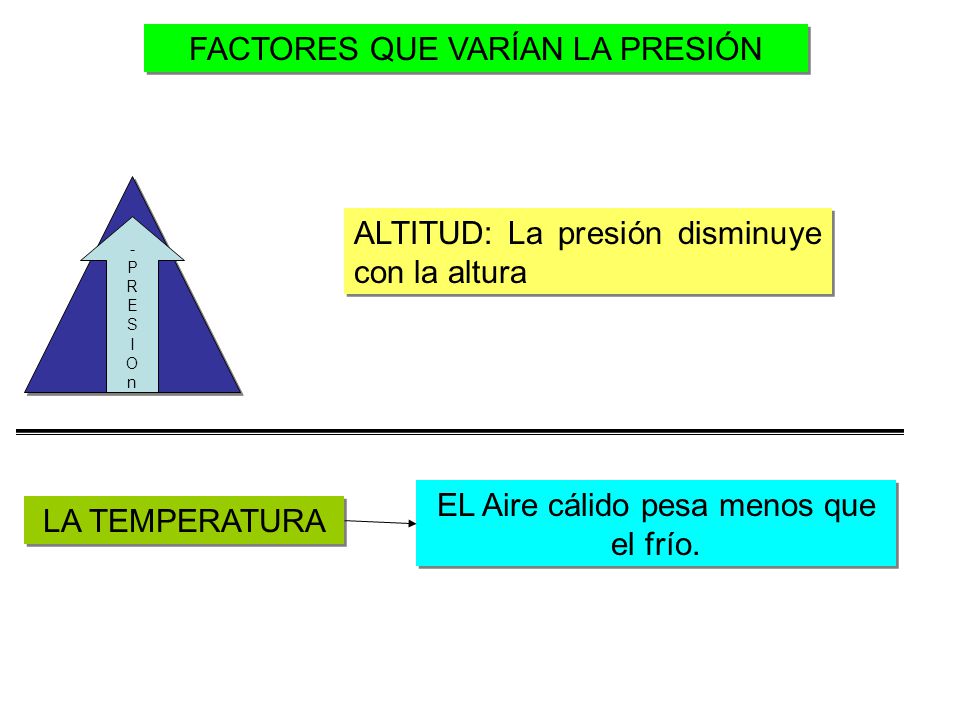 FACTORES QUE VARÍAN LA PRESIÓN

- P R E S I O n

ALTITUD: La presión disminuye con la altura

LA TEMPERATURA

EL Aire cálido pesa menos que el frío.